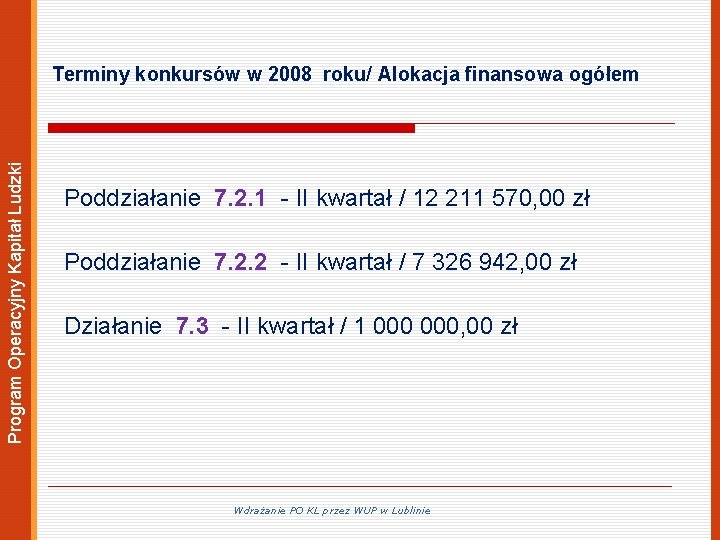 Program Operacyjny Kapitał Ludzki

Terminy konkursów w 2008 roku/ Alokacja finansowa ogółem

Poddziałanie 7.2.1 - II kwartał / 12 211 570,00 zł

Poddziałanie 7.2.2 - II kwartał / 7 326 942,00 zł

Działanie 7.3 - II kwartał / 1 000 000,00 zł

Wdrażanie PO KL przez WUP w Lublinie